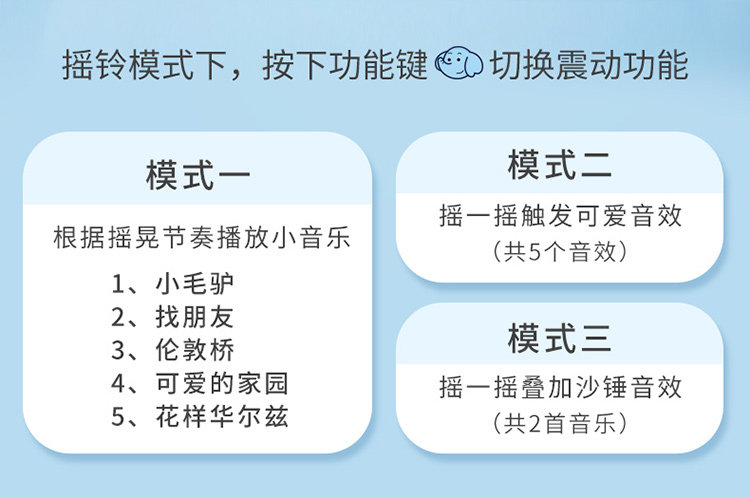 摇铃模式下，按下功能键 切换震动功能

模式一

根据摇晃节奏播放小音乐

1、小毛驴
2、找朋友
3、伦敦桥
4、可爱的家园
5、花样华尔兹

模式二

摇一摇触发可爱音效
（共5个音效）

模式三

摇一摇叠加沙锤音效
（共2首音乐）